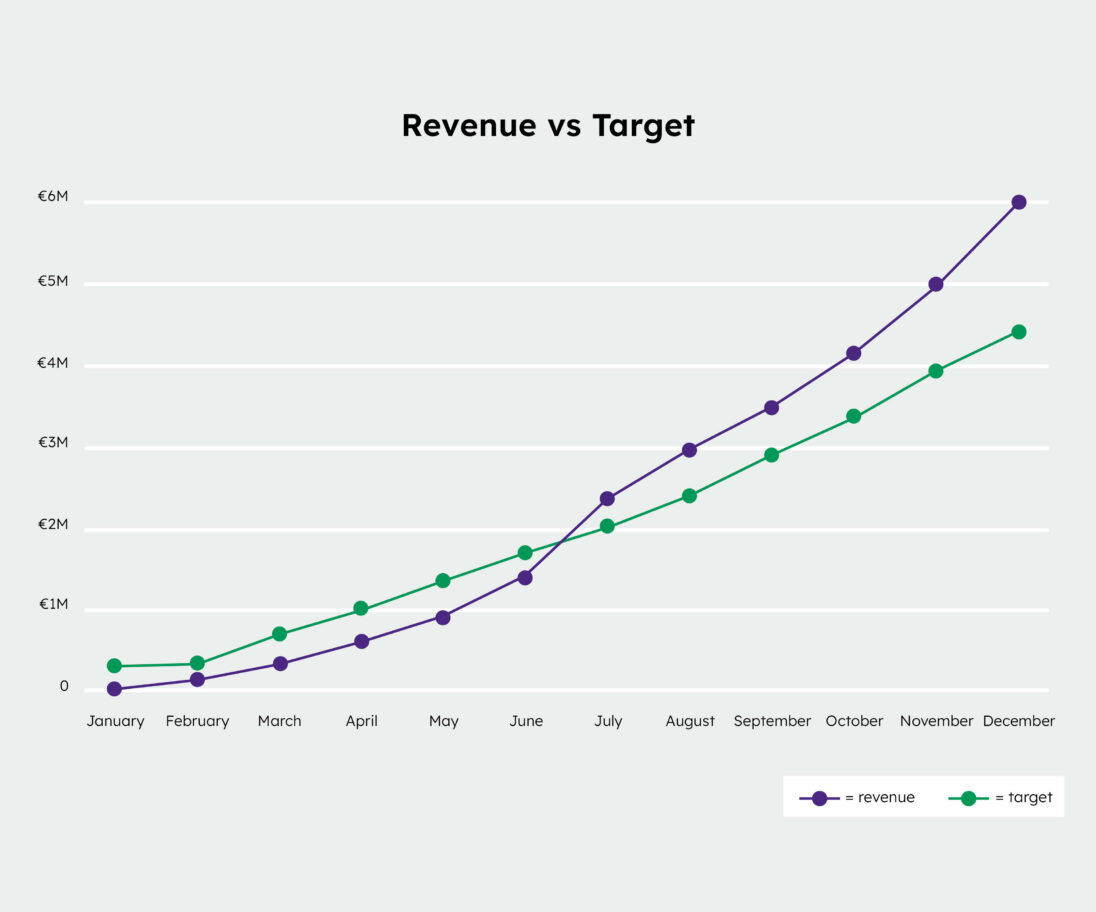 Revenue vs Target

€6M
€5M
€4M
€3M
€2M
€1M
0

January February March April May June July August September October November December

= revenue
= target